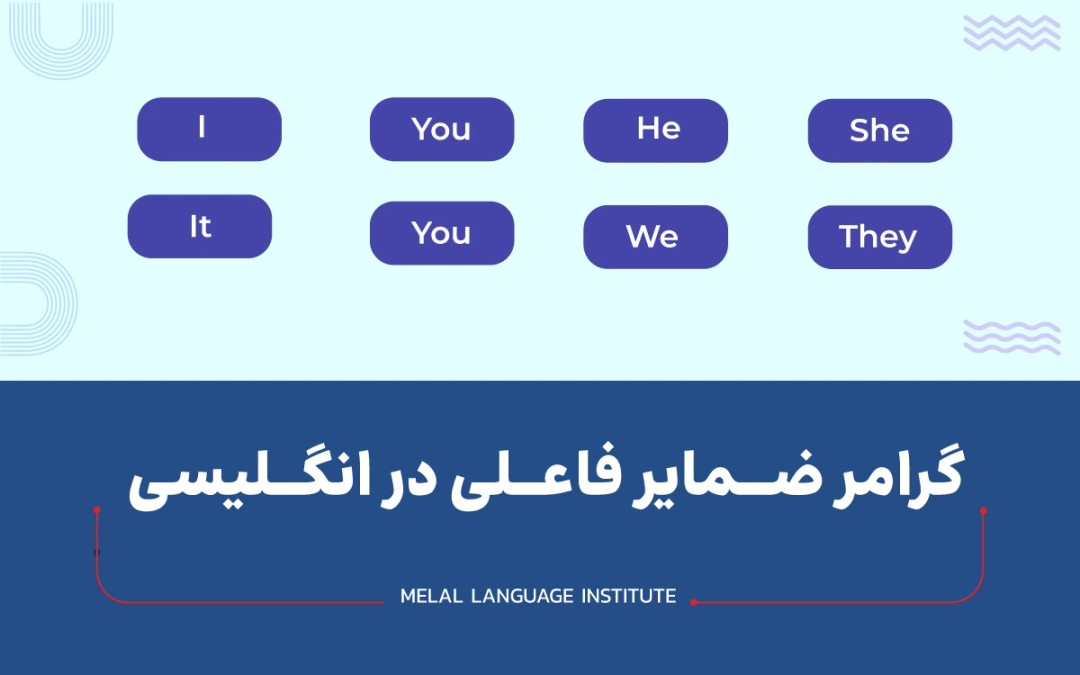 I You He She

It You We They

گرامر ضمایر فاعلی در انگلیسی

MELAL LANGUAGE INSTITUTE